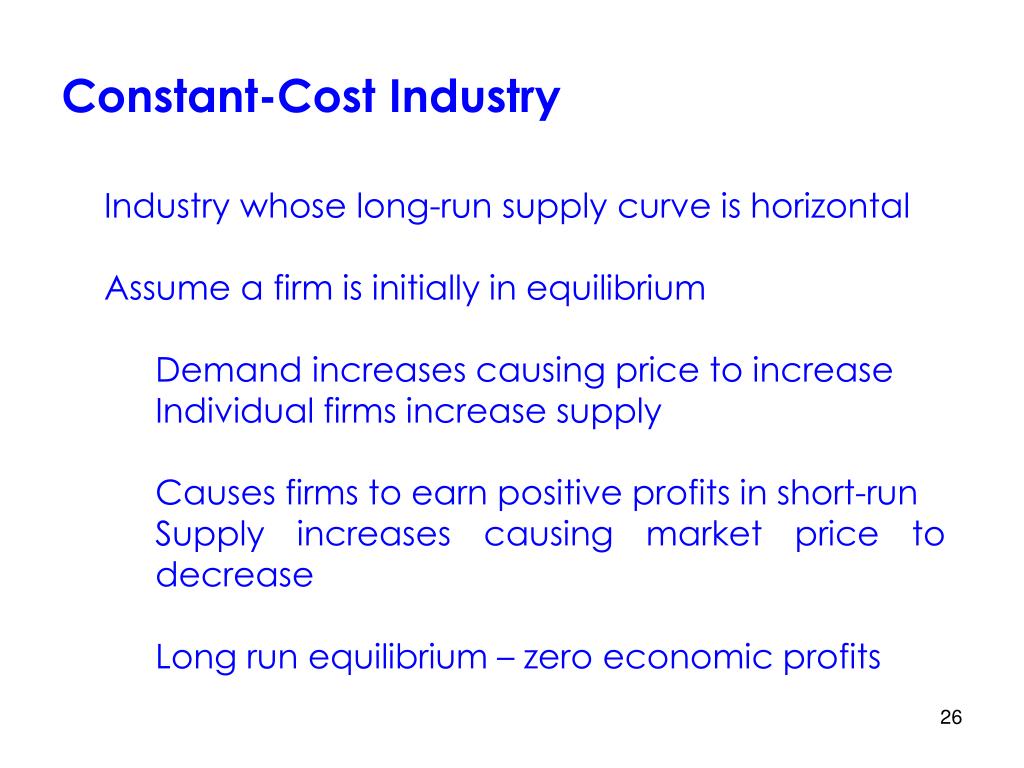 Constant-Cost Industry

Industry whose long-run supply curve is horizontal

Assume a firm is initially in equilibrium

Demand increases causing price to increase
Individual firms increase supply

Causes firms to earn positive profits in short-run
Supply increases causing market price to decrease

Long run equilibrium – zero economic profits

26